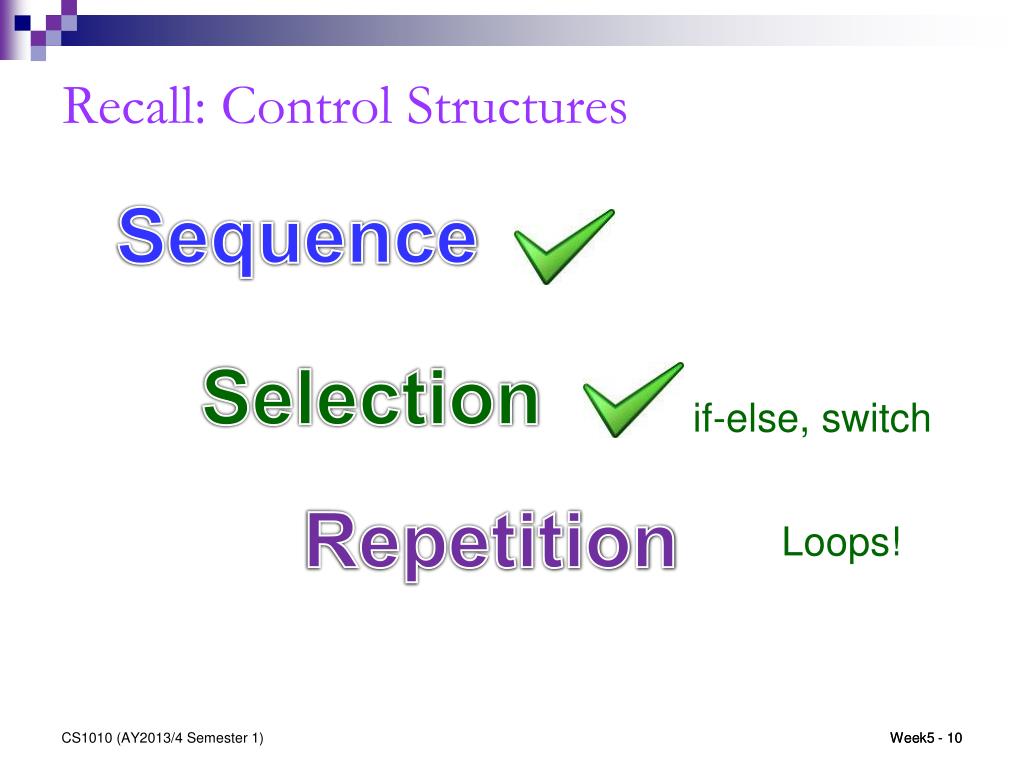 Recall: Control Structures

Sequence

Selection

if-else, switch

Repetition

Loops!

CS1010 (AY2013/4 Semester 1)

Week5 - 10